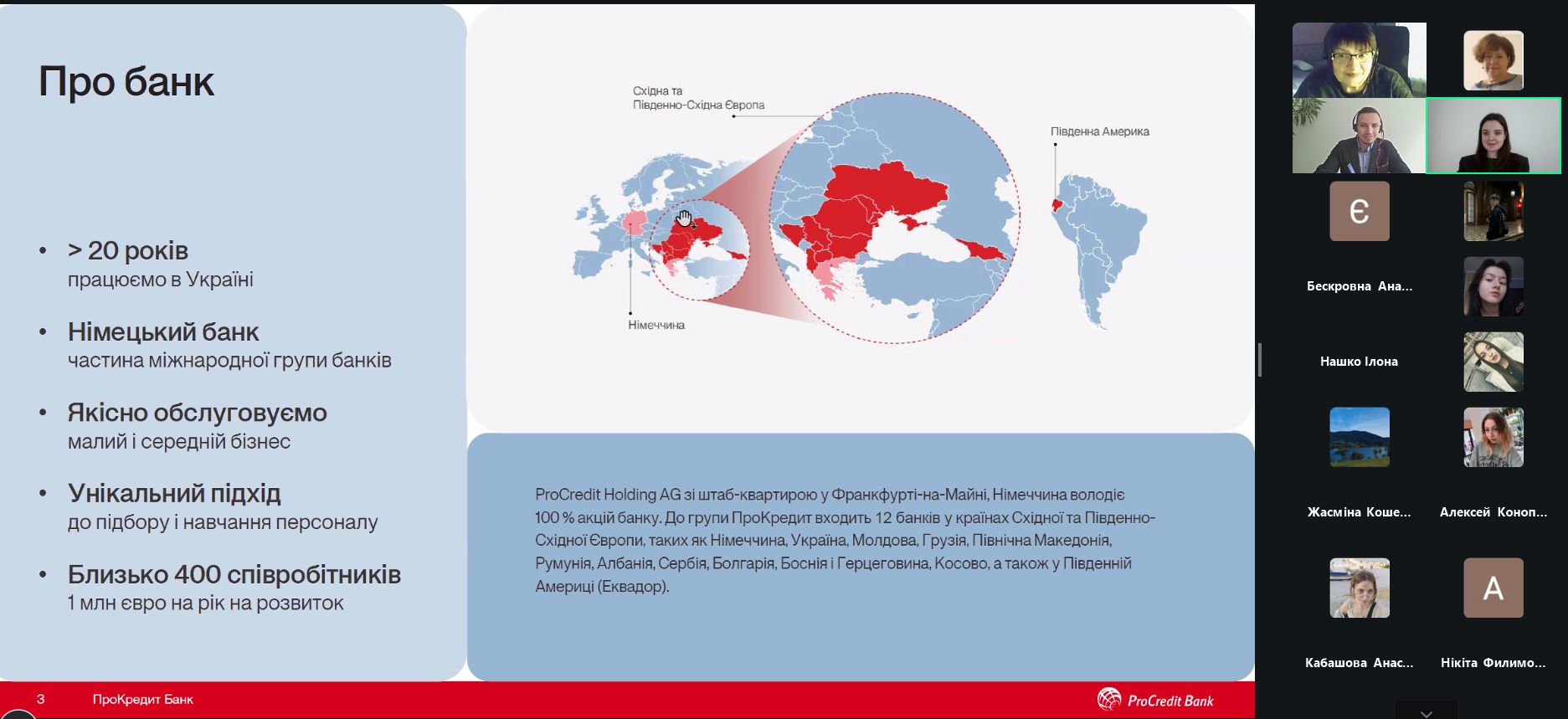 Про банк

• > 20 років
працюємо в Україні

• Німецький банк
частина міжнародної групи банків

• Якісно обслуговуємо
малий і середній бізнес

• Унікальний підхід
до підбору і навчання персоналу

• Близько 400 співробітників
1 млн євро на рік на розвиток

Східна та Південно-Східна Європа

Південна Америка

Німеччина

ProCredit Holding AG зі штаб-квартирою у Франкфурті-на-Майні, Німеччина володіє 100 % акцій банку. До групи ПроКредит входить 12 банків у країнах Східної та Південно-Східної Європи, таких як Німеччина, Україна, Молдова, Грузія, Північна Македонія, Румунія, Албанія, Сербія, Болгарія, Боснія і Герцеговина, Косово, а також у Південній Америці (Еквадор).

3 ПроКредит Банк

ProCredit Bank

Є

Бескровна Ана...

Нашко Ілона

Жасміна Коше...

Алексей Коноп...

А

Кабашова Анас...

Нікіта Филимо...